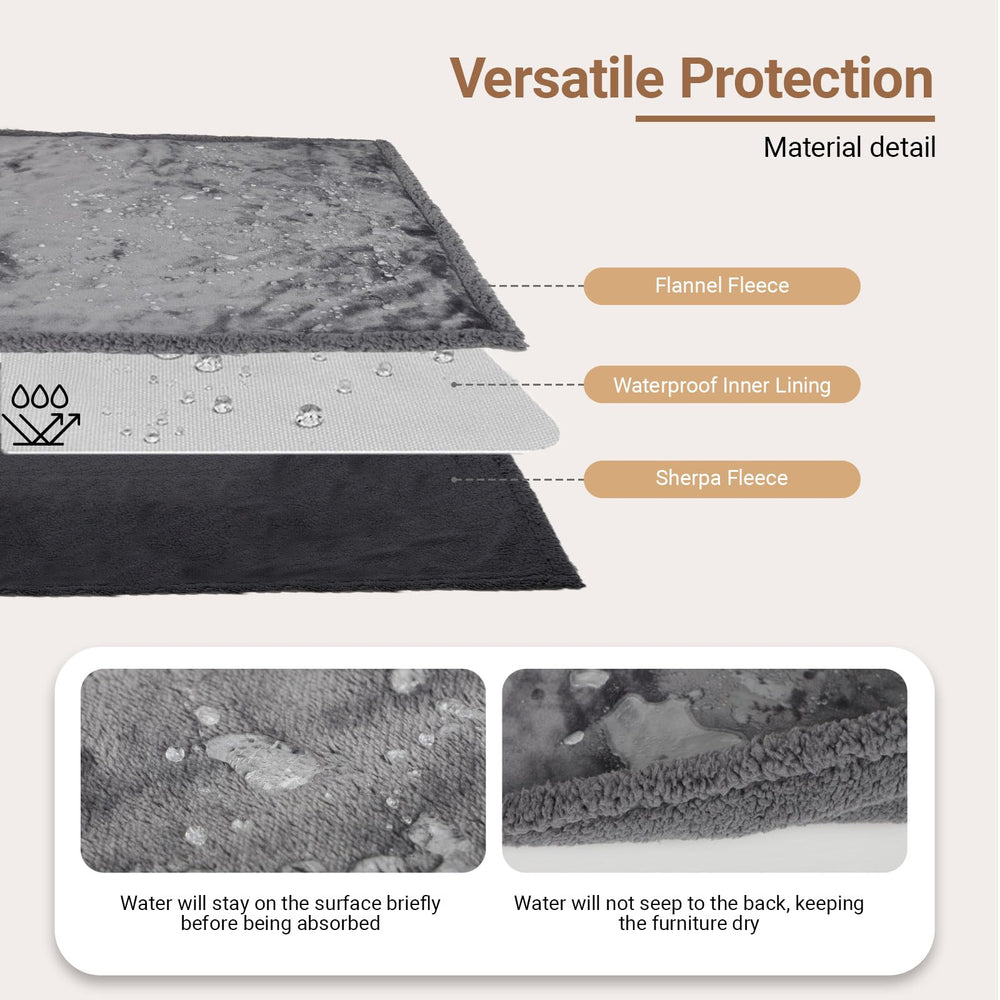 Versatile Protection

Material detail

Flannel Fleece

Waterproof Inner Lining

Sherpa Fleece

Water will stay on the surface briefly before being absorbed

Water will not seep to the back, keeping the furniture dry